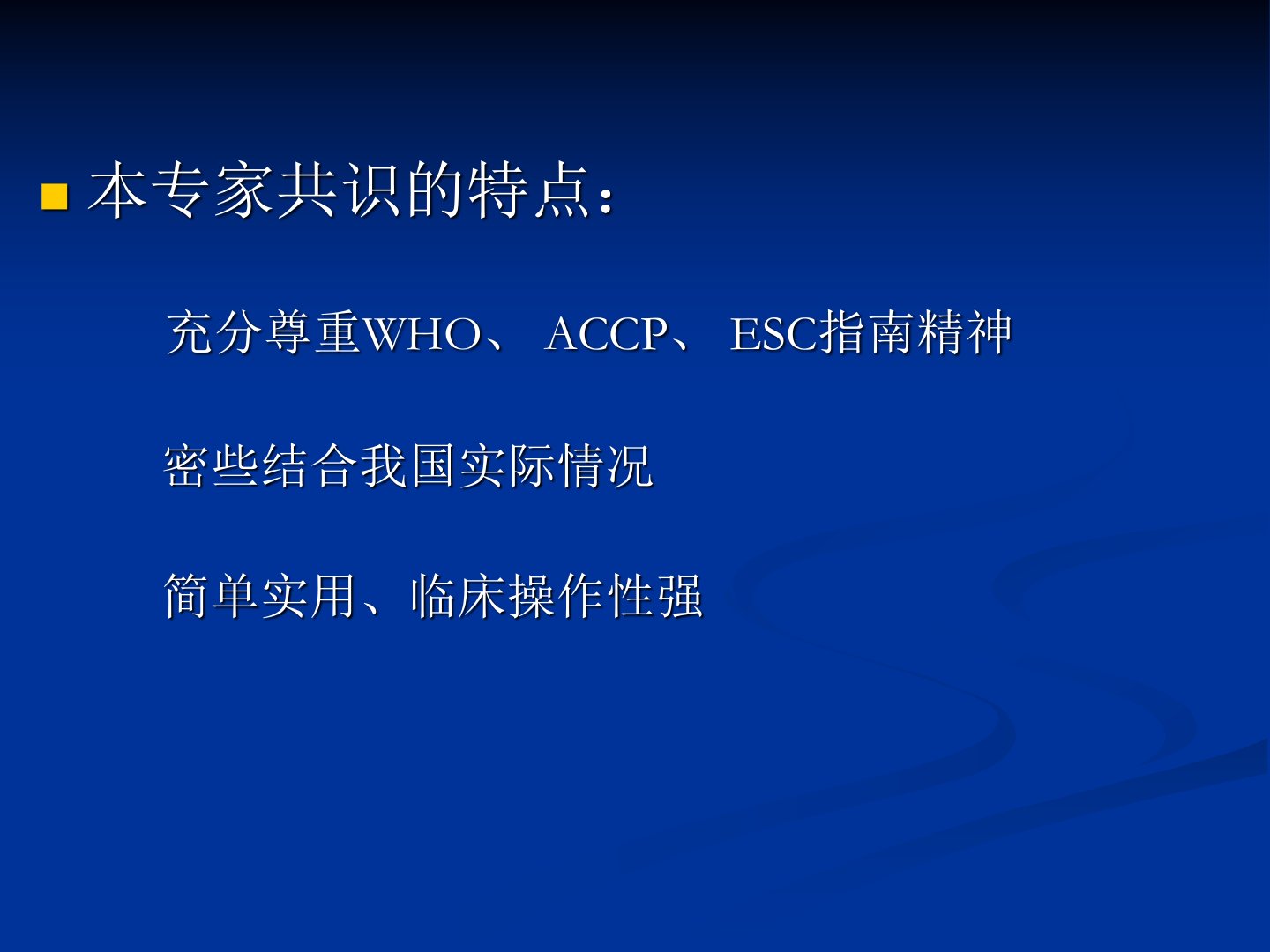 本专家共识的特点：

充分尊重WHO、 ACCP、 ESC指南精神

密些结合我国实际情况

简单实用、临床操作性强